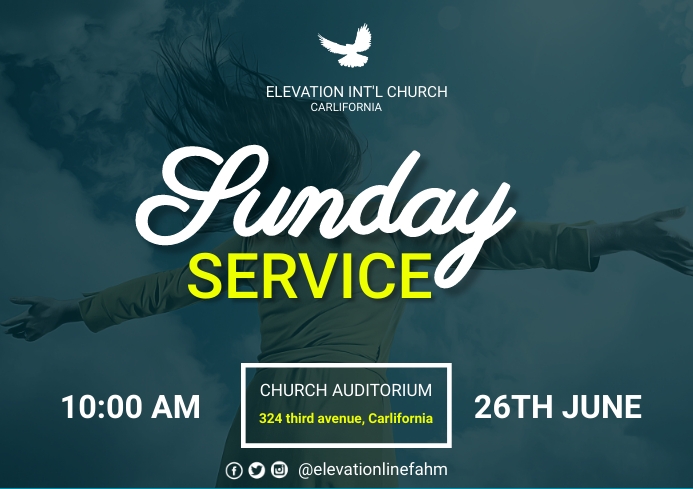 ELEVATION INT'L CHURCH
CARLIFORNIA

Sunday
SERVICE

10:00 AM

CHURCH AUDITORIUM
324 third avenue, Carlifornia

26TH JUNE

@elevationlinefahm